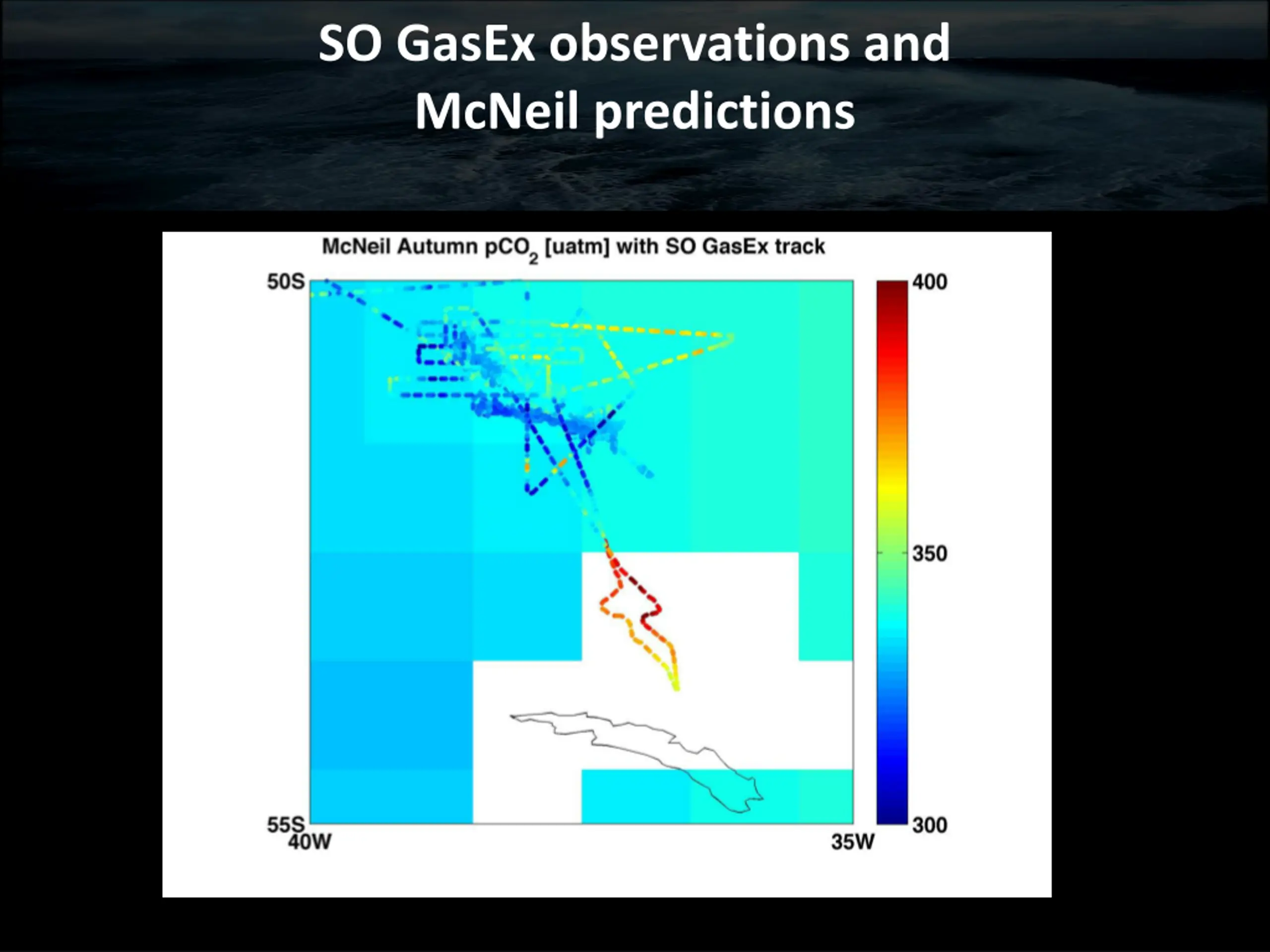 SO GasEx observations and McNeil predictions

McNeil Autumn $pCO_2$ [uatm] with SO GasEx track

50S
55S
40W
35W

400
350
300